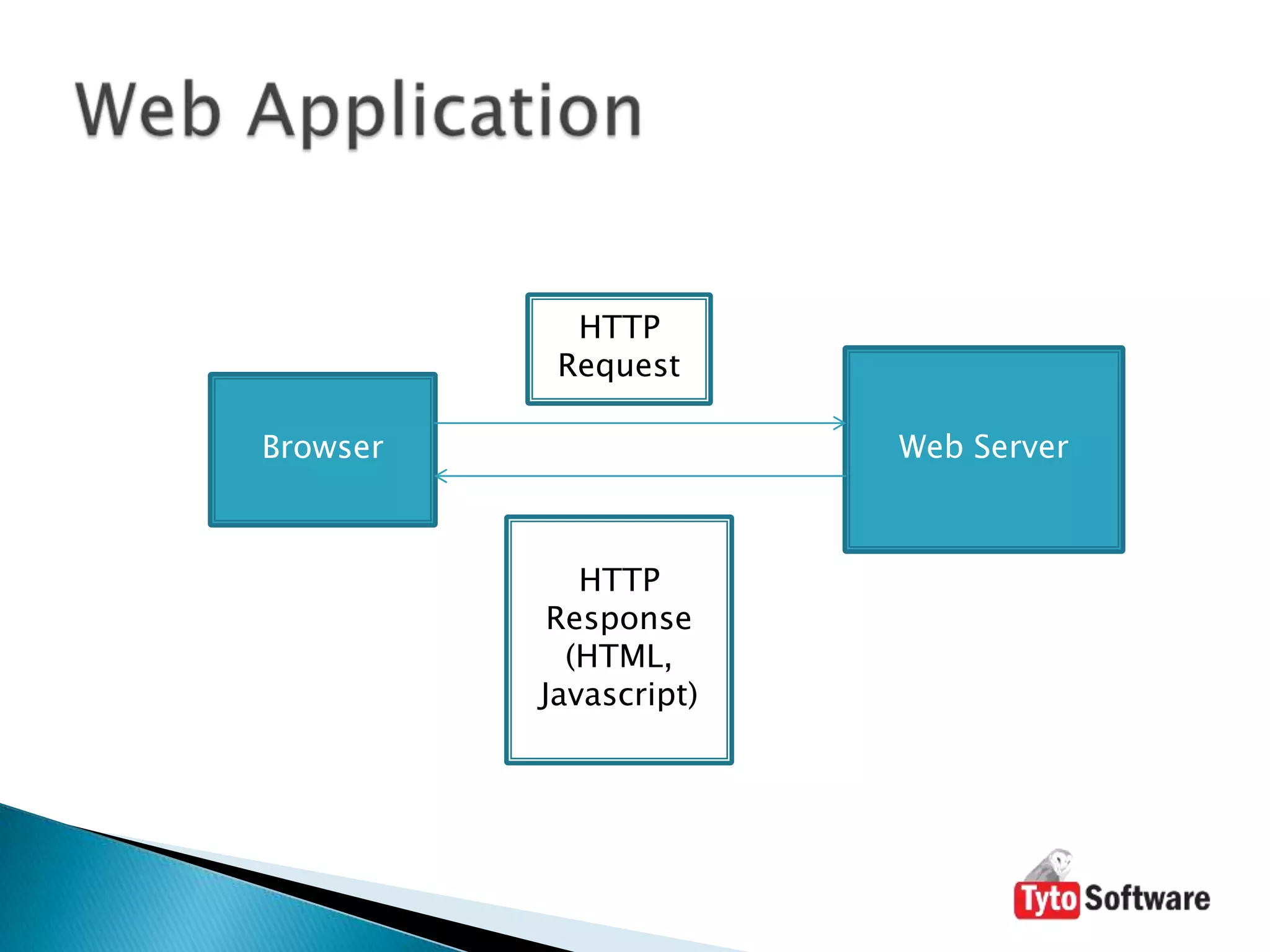 Web Application

HTTP Request

Browser

Web Server

HTTP Response (HTML, Javascript)

Tyto Software